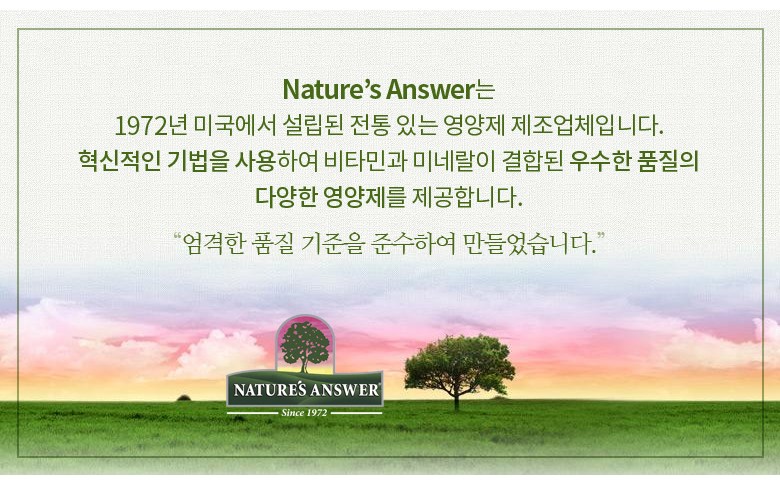 Nature's Answer는
1972년 미국에서 설립된 전통 있는 영양제 제조업체입니다.
혁신적인 기법을 사용하여 비타민과 미네랄이 결합된 우수한 품질의
다양한 영양제를 제공합니다.

"엄격한 품질 기준을 준수하여 만들었습니다."

NATURE'S ANSWER
Since 1972